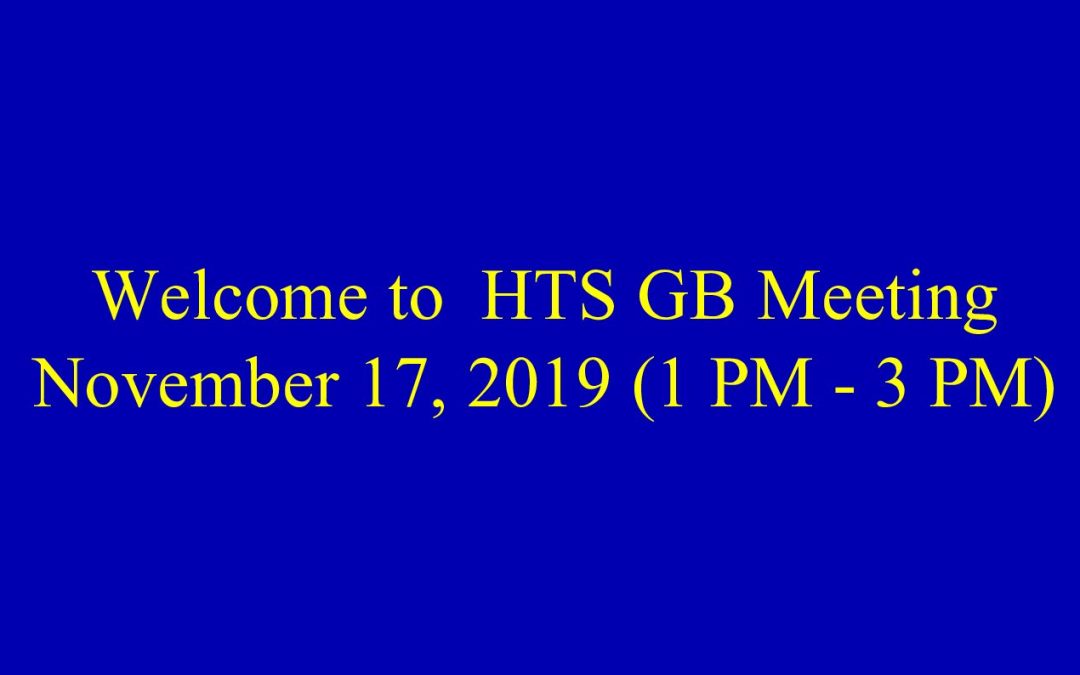 Welcome to HTS GB Meeting
November 17, 2019 (1 PM - 3 PM)